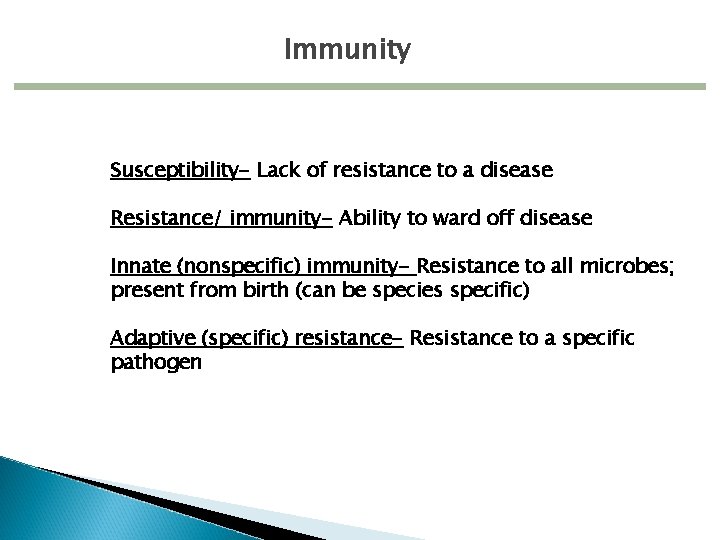 Immunity

Susceptibility- Lack of resistance to a disease

Resistance/ immunity- Ability to ward off disease

Innate (nonspecific) immunity- Resistance to all microbes; present from birth (can be species specific)

Adaptive (specific) resistance- Resistance to a specific pathogen